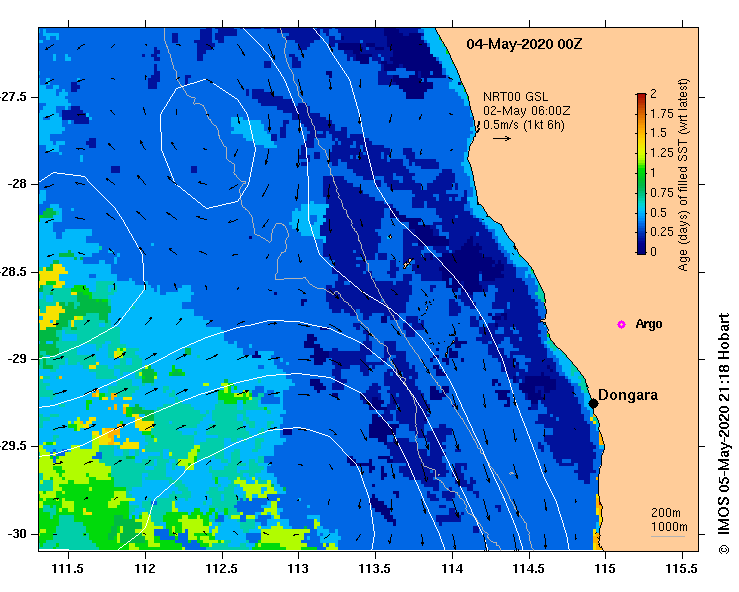 04-May-2020 00Z

NRT00 GSL
02-May 06:00Z
0.5m/s (1kt 6h)

2
1.75
1.5
1.25
1
0.75
0.5
0.25
0
Age (days) of filled SST (wrt latest)

Argo

Dongara

200m
1000m

-27.5
-28
-28.5
-29
-29.5
-30

111.5 112 112.5 113 113.5 114 114.5 115 115.5

© IMOS 05-May-2020 21:18 Hobart